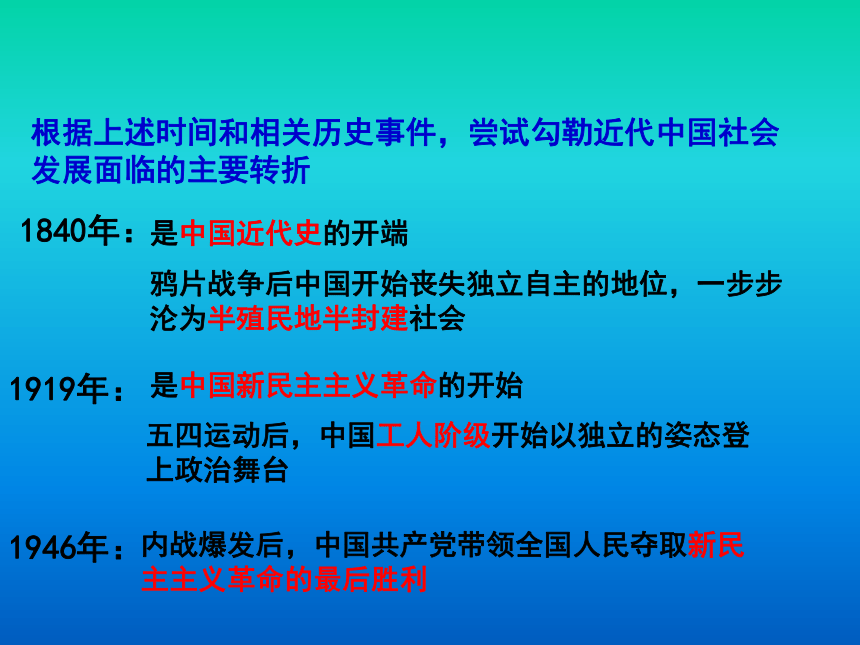 根据上述时间和相关历史事件，尝试勾勒近代中国社会发展面临的主要转折

1840年：是中国近代史的开端

鸦片战争后中国开始丧失独立自主的地位，一步步沦为半殖民地半封建社会

1919年：是中国新民主主义革命的开始

五四运动后，中国工人阶级开始以独立的姿态登上政治舞台

1946年：内战爆发后，中国共产党带领全国人民夺取新民主主义革命的最后胜利